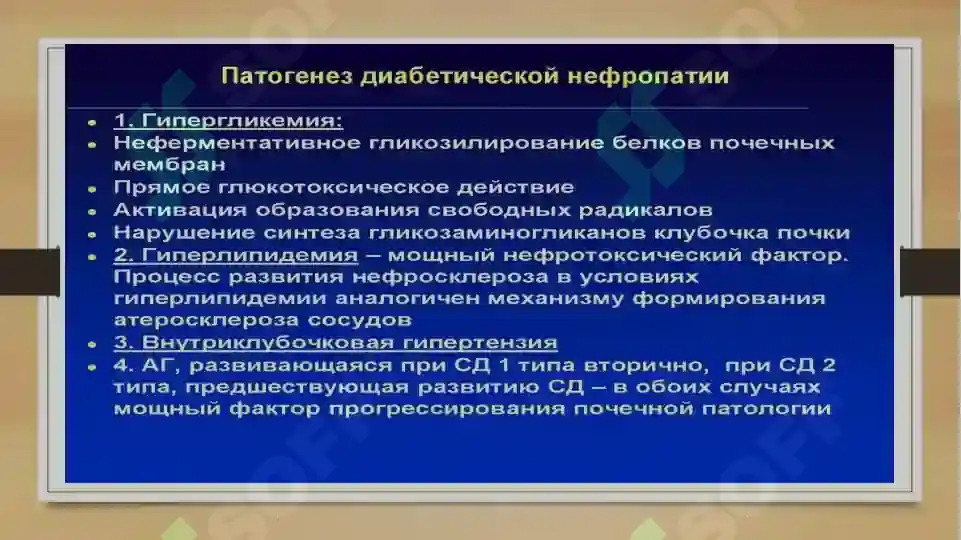 Патогенез диабетической нефропатии

- 1. Гипергликемия:
- Неферментативное гликозилирование белков почечных мембран
- Прямое глюкотоксическое действие
- Активация образования свободных радикалов
- Нарушение синтеза гликозаминогликанов клубочка почки
- 2. Гиперлипидемия – мощный нефротоксический фактор. Процесс развития нефросклероза в условиях гиперлипидемии аналогичен механизму формирования атеросклероза сосудов
- 3. Внутриклубочковая гипертензия
- 4. АГ, развивающаяся при СД 1 типа вторично, при СД 2 типа, предшествующая развитию СД – в обоих случаях мощный фактор прогрессирования почечной патологии